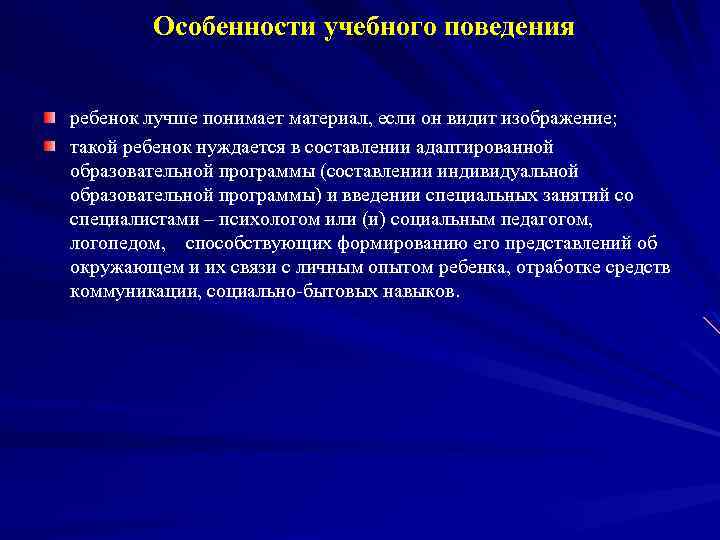 Особенности учебного поведения

ребенок лучше понимает материал, если он видит изображение;

такой ребенок нуждается в составлении адаптированной образовательной программы (составлении индивидуальной образовательной программы) и введении специальных занятий со специалистами – психологом или (и) социальным педагогом, логопедом, способствующих формированию его представлений об окружающем и их связи с личным опытом ребенка, отработке средств коммуникации, социально-бытовых навыков.